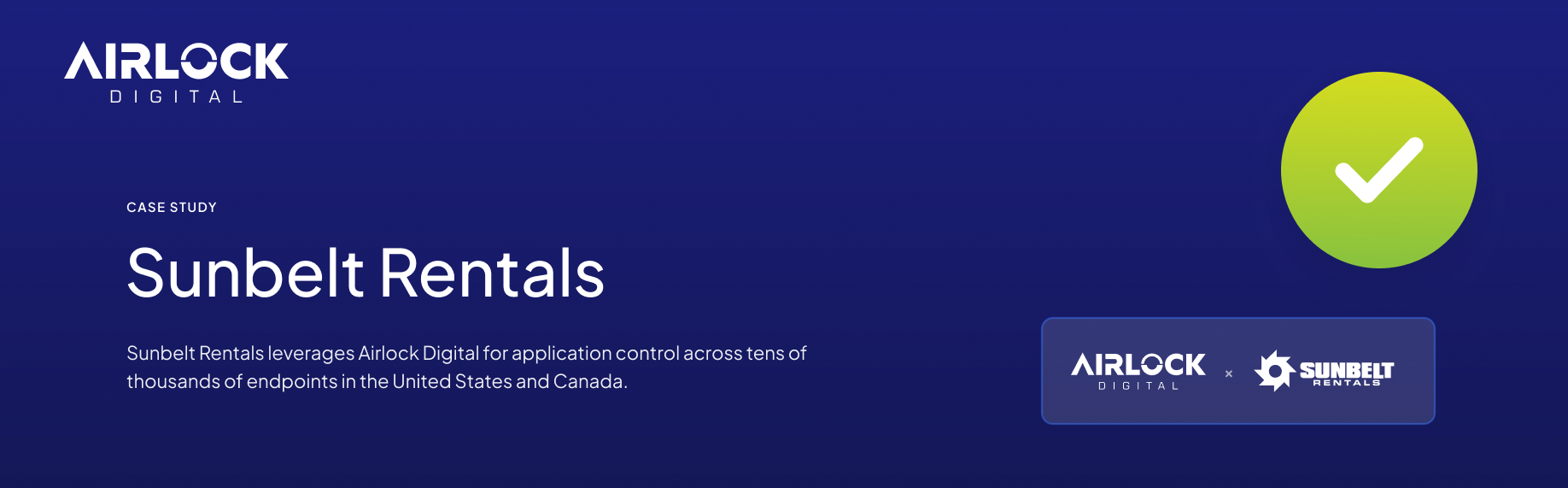 AIRLOCK
DIGITAL

CASE STUDY

Sunbelt Rentals

Sunbelt Rentals leverages Airlock Digital for application control across tens of thousands of endpoints in the United States and Canada.

AIRLOCK
DIGITAL
×
SUNBELT
RENTALS